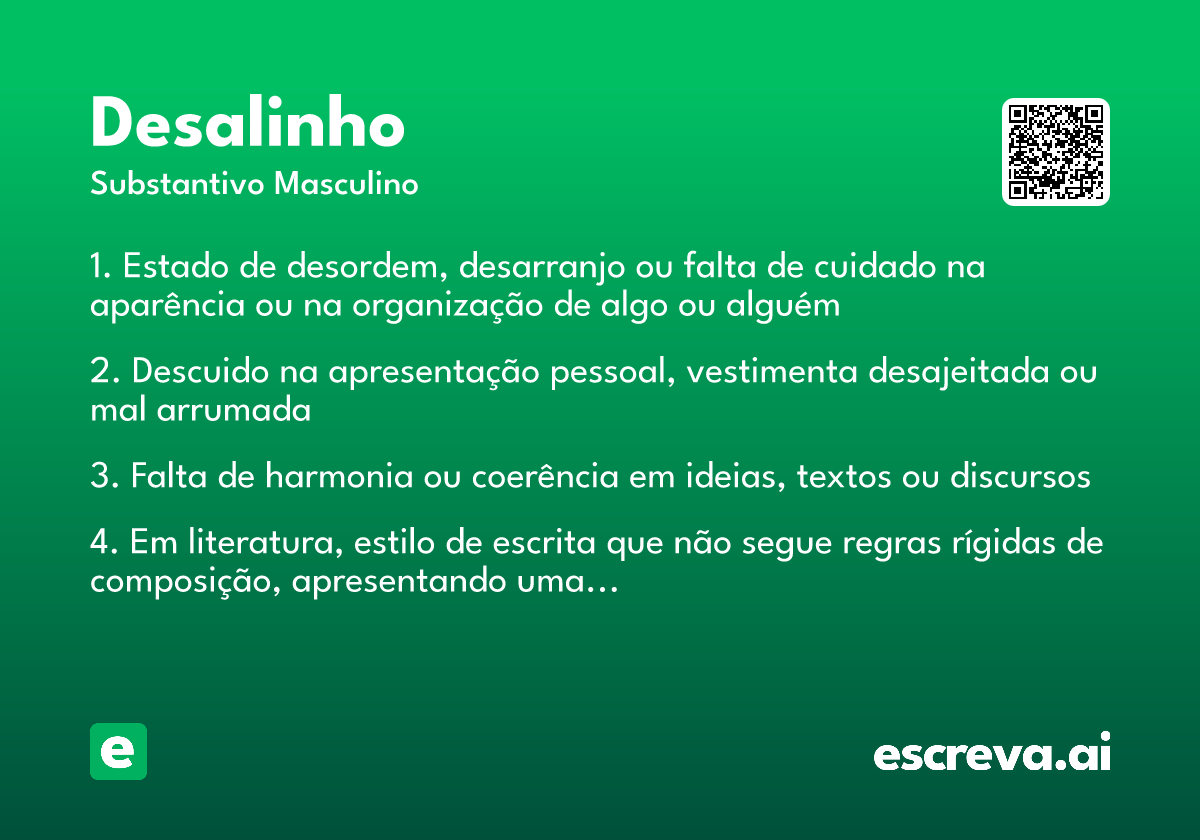 Desalinho
Substantivo Masculino

1. Estado de desordem, desarranjo ou falta de cuidado na aparência ou na organização de algo ou alguém

2. Descuido na apresentação pessoal, vestimenta desajeitada ou mal arrumada

3. Falta de harmonia ou coerência em ideias, textos ou discursos

4. Em literatura, estilo de escrita que não segue regras rígidas de composição, apresentando uma...

e

escreva.ai